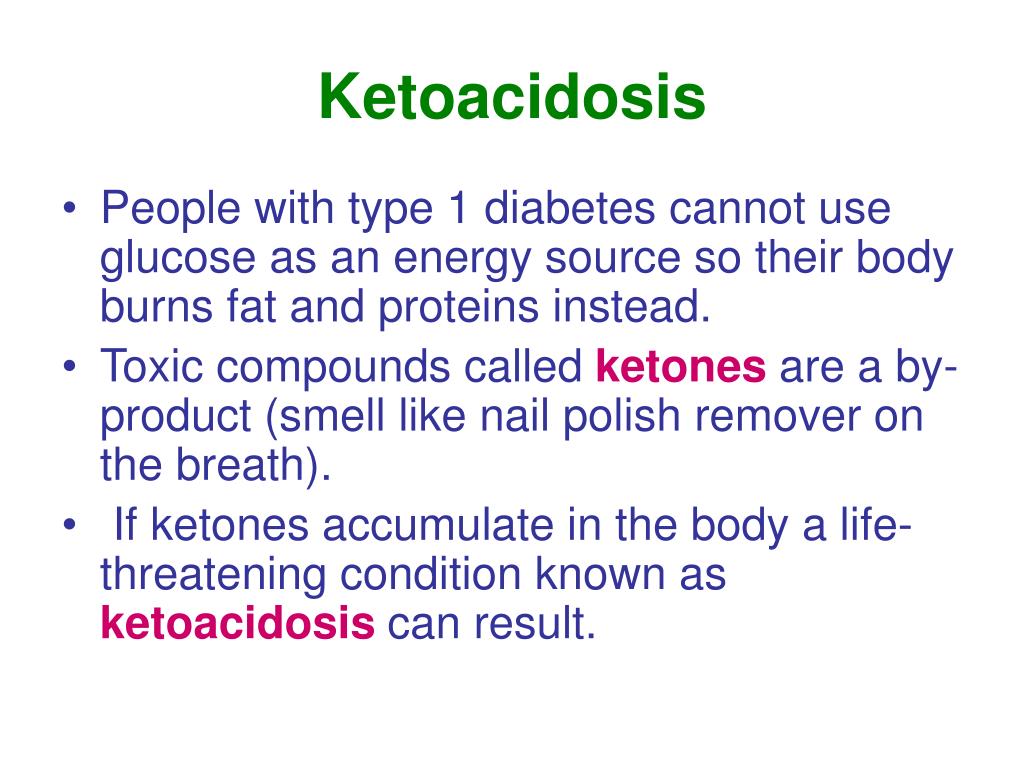 Ketoacidosis

• People with type 1 diabetes cannot use glucose as an energy source so their body burns fat and proteins instead.
• Toxic compounds called ketones are a by-product (smell like nail polish remover on the breath).
• If ketones accumulate in the body a life-threatening condition known as ketoacidosis can result.